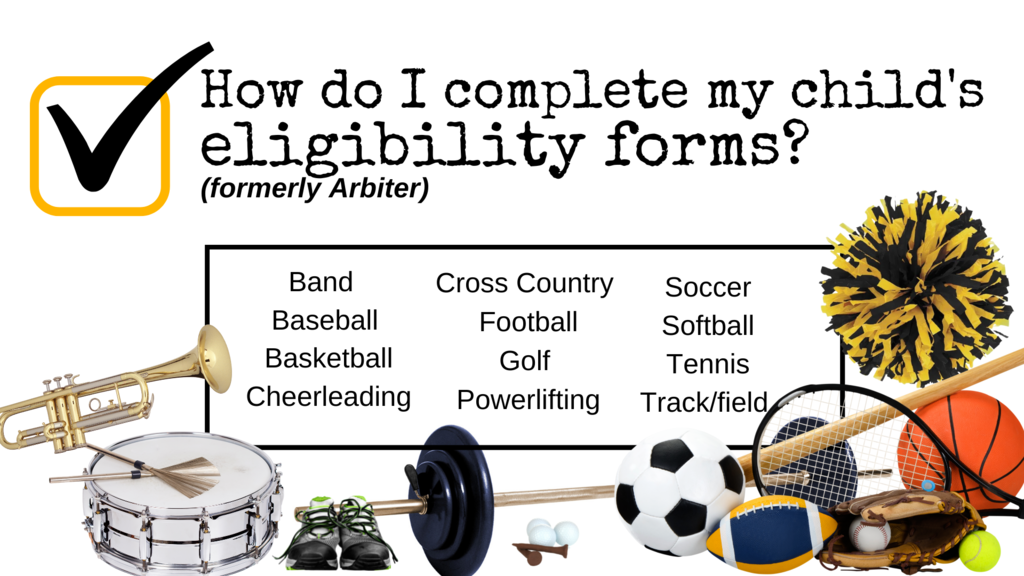 How do I complete my child's eligibility forms?
(formerly Arbiter)

Band
Baseball
Basketball
Cheerleading

Cross Country
Football
Golf
Powerlifting

Soccer
Softball
Tennis
Track/field